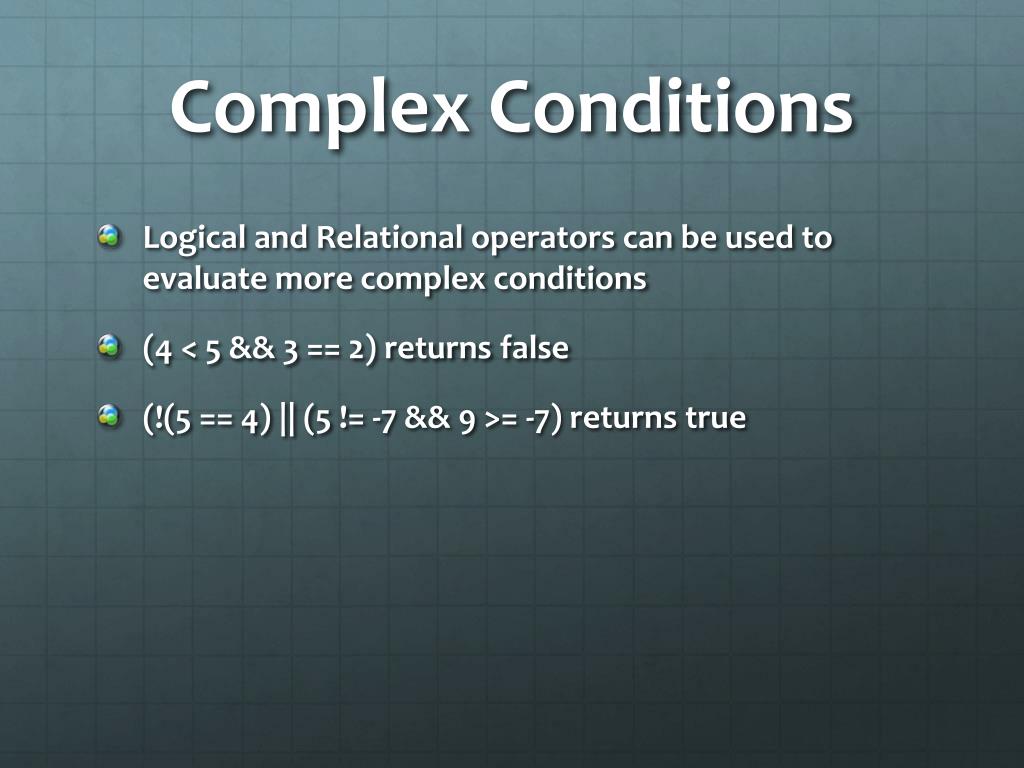 Complex Conditions

Logical and Relational operators can be used to evaluate more complex conditions

(4 < 5 && 3 == 2) returns false

(!(5 == 4) || (5 != -7 && 9 >= -7) returns true